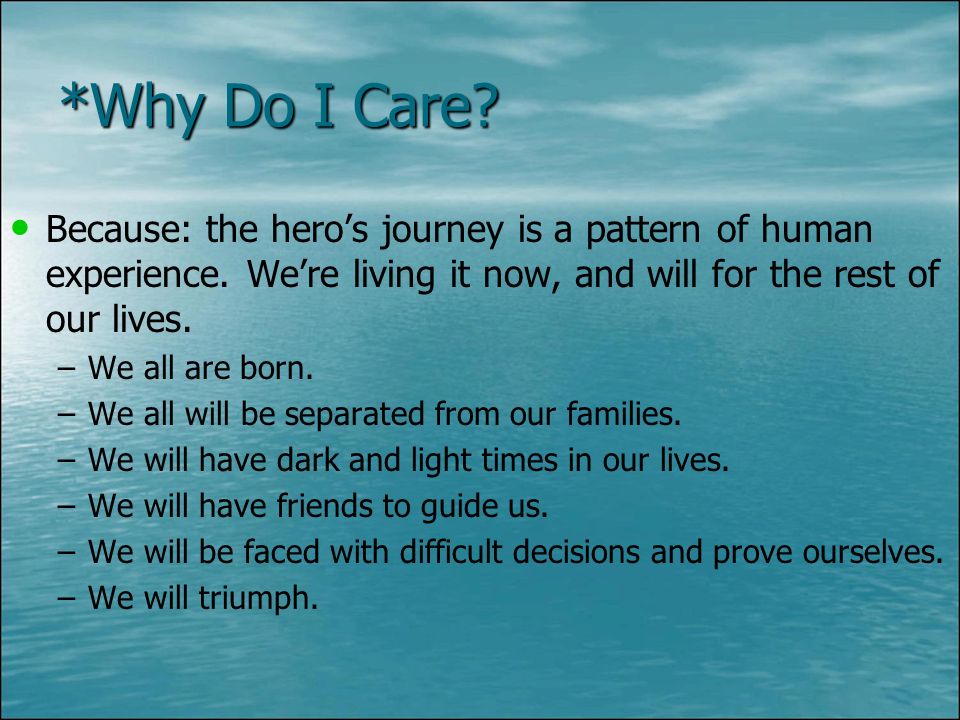 *Why Do I Care?

• Because: the hero’s journey is a pattern of human experience. We’re living it now, and will for the rest of our lives.
– We all are born.
– We all will be separated from our families.
– We will have dark and light times in our lives.
– We will have friends to guide us.
– We will be faced with difficult decisions and prove ourselves.
– We will triumph.